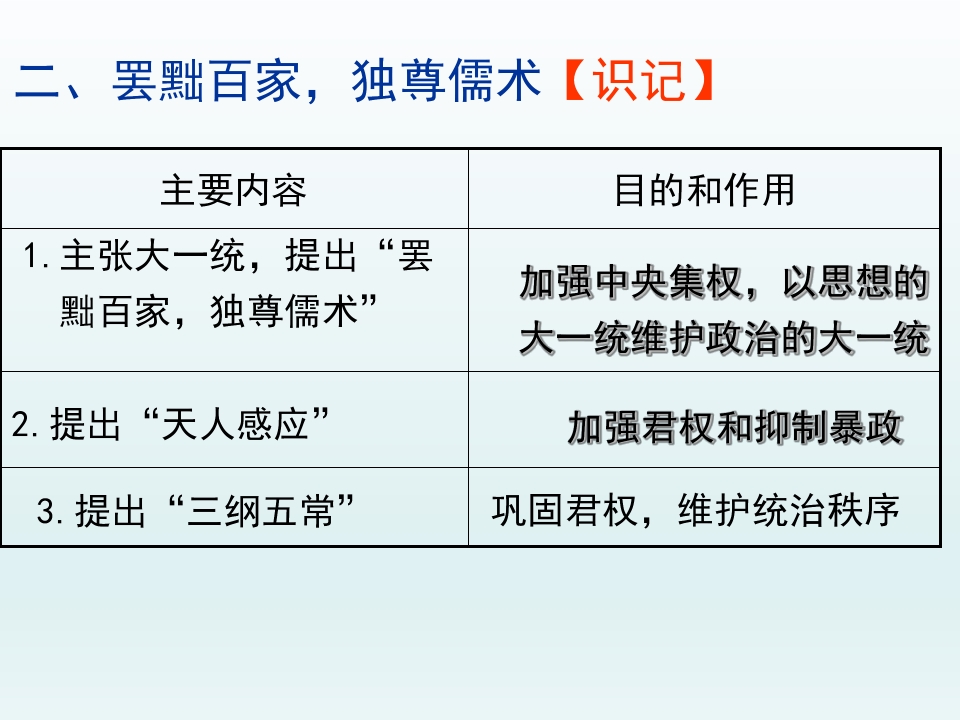 二、罢黜百家，独尊儒术【识记】

| 主要内容 | 目的和作用 |
|---|---|
| 1.主张大一统，提出“罢黜百家，独尊儒术” | 加强中央集权，以思想的大一统维护政治的大一统 |
| 2.提出“天人感应” | 加强君权和抑制暴政 |
| 3.提出“三纲五常” | 巩固君权，维护统治秩序 |